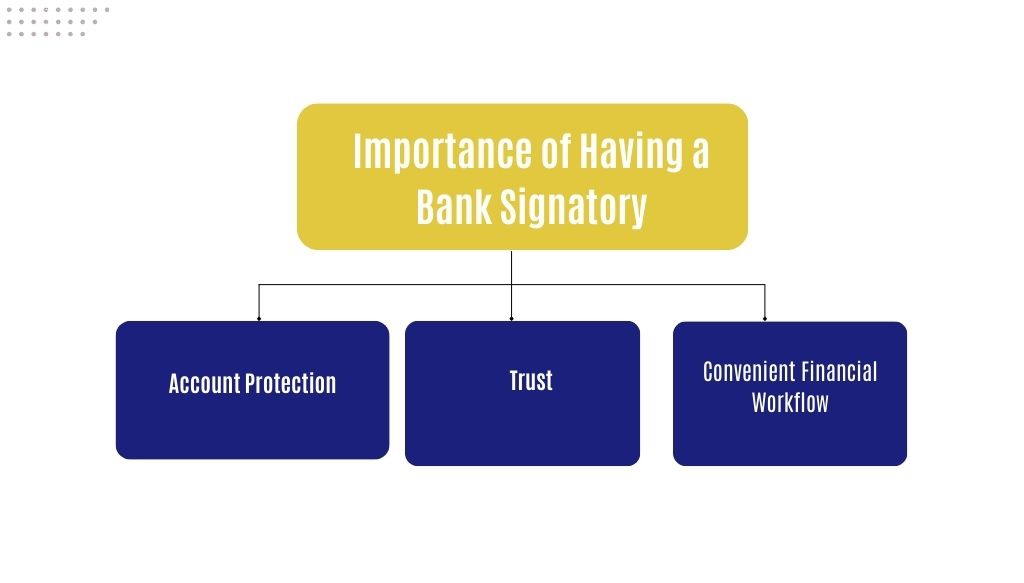 Importance of Having a Bank Signatory

Account Protection

Trust

Convenient Financial Workflow